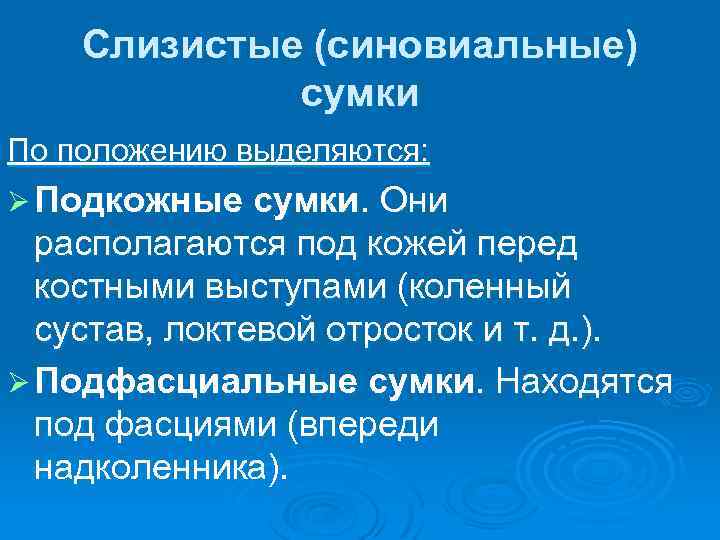 Слизистые (синовиальные) сумки

По положению выделяются:

➢ Подкожные сумки. Они располагаются под кожей перед костными выступами (коленный сустав, локтевой отросток и т. д.).

➢ Подфасциальные сумки. Находятся под фасциями (впереди надколенника).